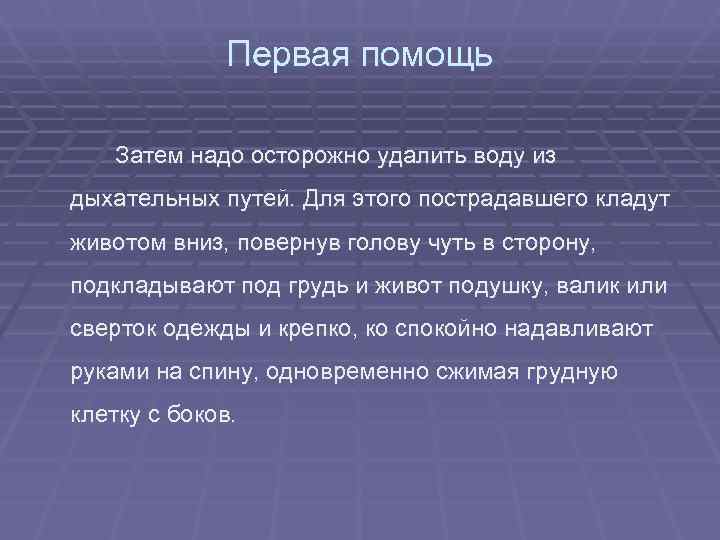 Первая помощь

Затем надо осторожно удалить воду из дыхательных путей. Для этого пострадавшего кладут животом вниз, повернув голову чуть в сторону, подкладывают под грудь и живот подушку, валик или сверток одежды и крепко, ко спокойно надавливают руками на спину, одновременно сжимая грудную клетку с боков.